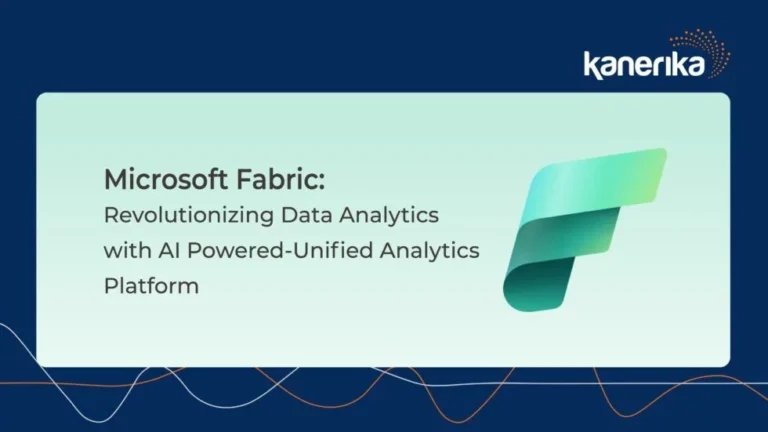 kanerika

Microsoft Fabric:
Revolutionizing Data Analytics with AI Powered-Unified Analytics Platform